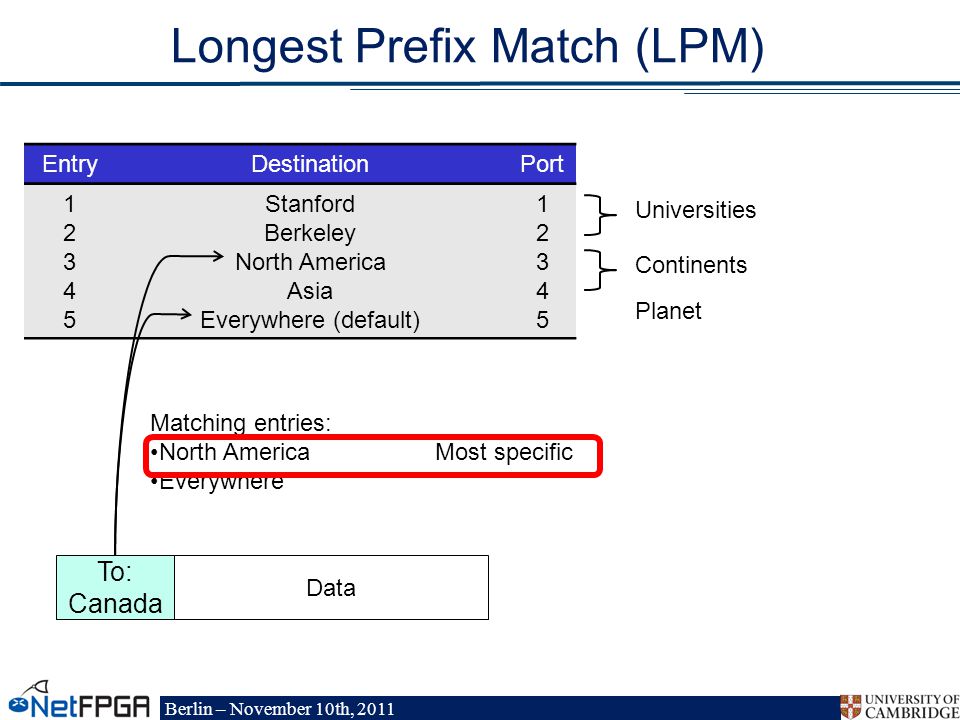 Longest Prefix Match (LPM)

| Entry | Destination | Port |
|---|---|---|
| 1 | Stanford | 1 |
| 2 | Berkeley | 2 |
| 3 | North America | 3 |
| 4 | Asia | 4 |
| 5 | Everywhere (default) | 5 |

Universities

Continents

Planet

Matching entries:
•North America Most specific
•Everywhere

To: Canada

Data

NetFPGA

Berlin – November 10th, 2011

UNIVERSITY OF CAMBRIDGE